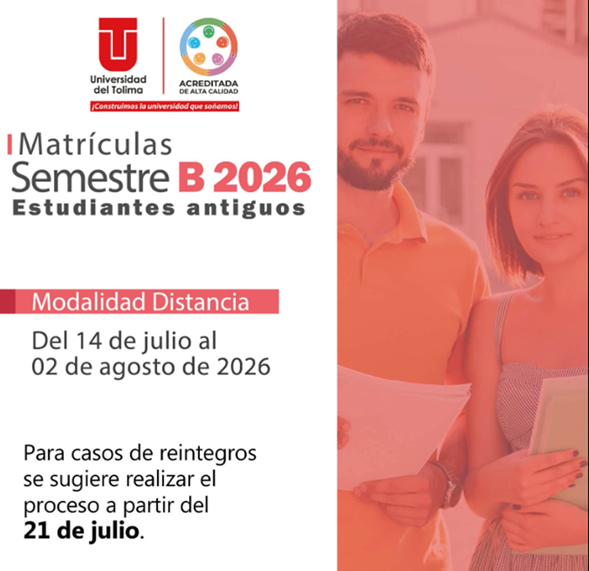 Universidad del Tolima

ACREDITADA DE ALTA CALIDAD

¡Construimos la universidad que soñamos!

Matrículas
Semestre B 2026
Estudiantes antiguos

Modalidad Distancia

Del 14 de julio al 02 de agosto de 2026

Para casos de reintegros se sugiere realizar el proceso a partir del **21 de julio**.